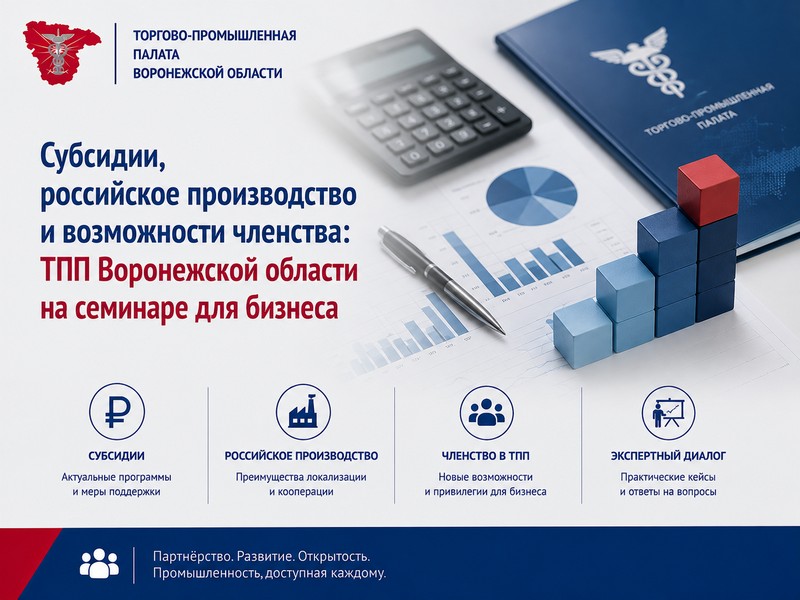 ТОРГОВО-ПРОМЫШЛЕННАЯ ПАЛАТА ВОРОНЕЖСКОЙ ОБЛАСТИ

ТОРГОВО-ПРОМЫШЛЕННАЯ ПАЛАТА

Субсидии, российское производство и возможности членства: ТПП Воронежской области на семинаре для бизнеса

₽

СУБСИДИИ
Актуальные программы и меры поддержки

РОССИЙСКОЕ ПРОИЗВОДСТВО
Преимущества локализации и кооперации

ЧЛЕНСТВО В ТПП
Новые возможности и привилегии для бизнеса

ЭКСПЕРТНЫЙ ДИАЛОГ
Практические кейсы и ответы на вопросы

Партнёрство. Развитие. Открытость.
Промышленность, доступная каждому.